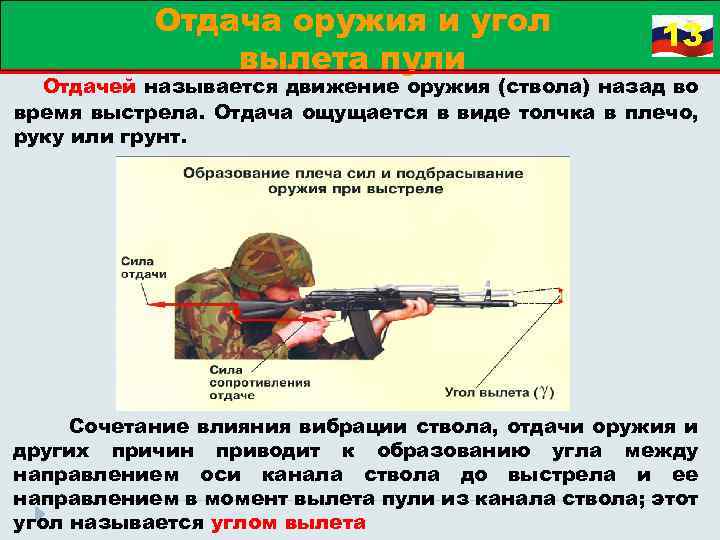 Отдача оружия и угол вылета пули

13

Отдачей называется движение оружия (ствола) назад во время выстрела. Отдача ощущается в виде толчка в плечо, руку или грунт.

Образование плеча сил и подбрасывание оружия при выстреле

Сила отдачи

Сила сопротивления отдаче

Угол вылета ($\gamma$)

Сочетание влияния вибрации ствола, отдачи оружия и других причин приводит к образованию угла между направлением оси канала ствола до выстрела и ее направлением в момент вылета пули из канала ствола; этот угол называется углом вылета